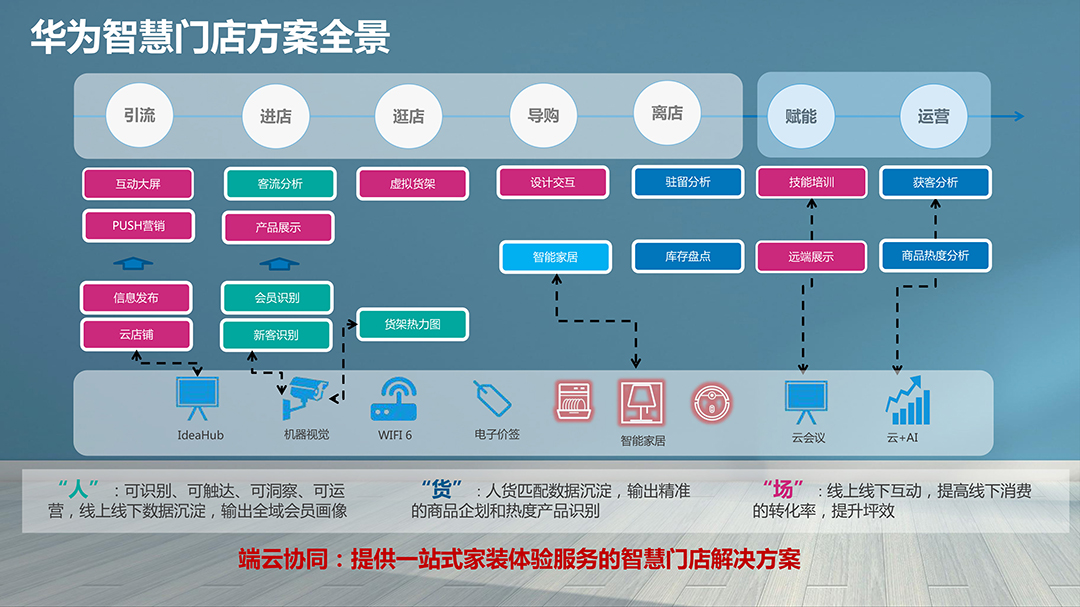 华为智慧门店方案全景

引流
进店
逛店
导购
离店
赋能
运营

互动大屏
PUSH营销
信息发布
云店铺

客流分析
产品展示
会员识别
新客识别

虚拟货架
货架热力图

设计交互
智能家居

驻留分析
库存盘点

技能培训
远端展示

获客分析
商品热度分析

IdeaHub
机器视觉
WIFI 6
电子价签
智能家居
云会议
云+AI

“人”：可识别、可触达、可洞察、可运营，线上线下数据沉淀，输出全域会员画像

“货”：人货匹配数据沉淀，输出精准的商品企划和热度产品识别

“场”：线上线下互动，提高线下消费的转化率，提升坪效

端云协同：提供一站式家装体验服务的智慧门店解决方案